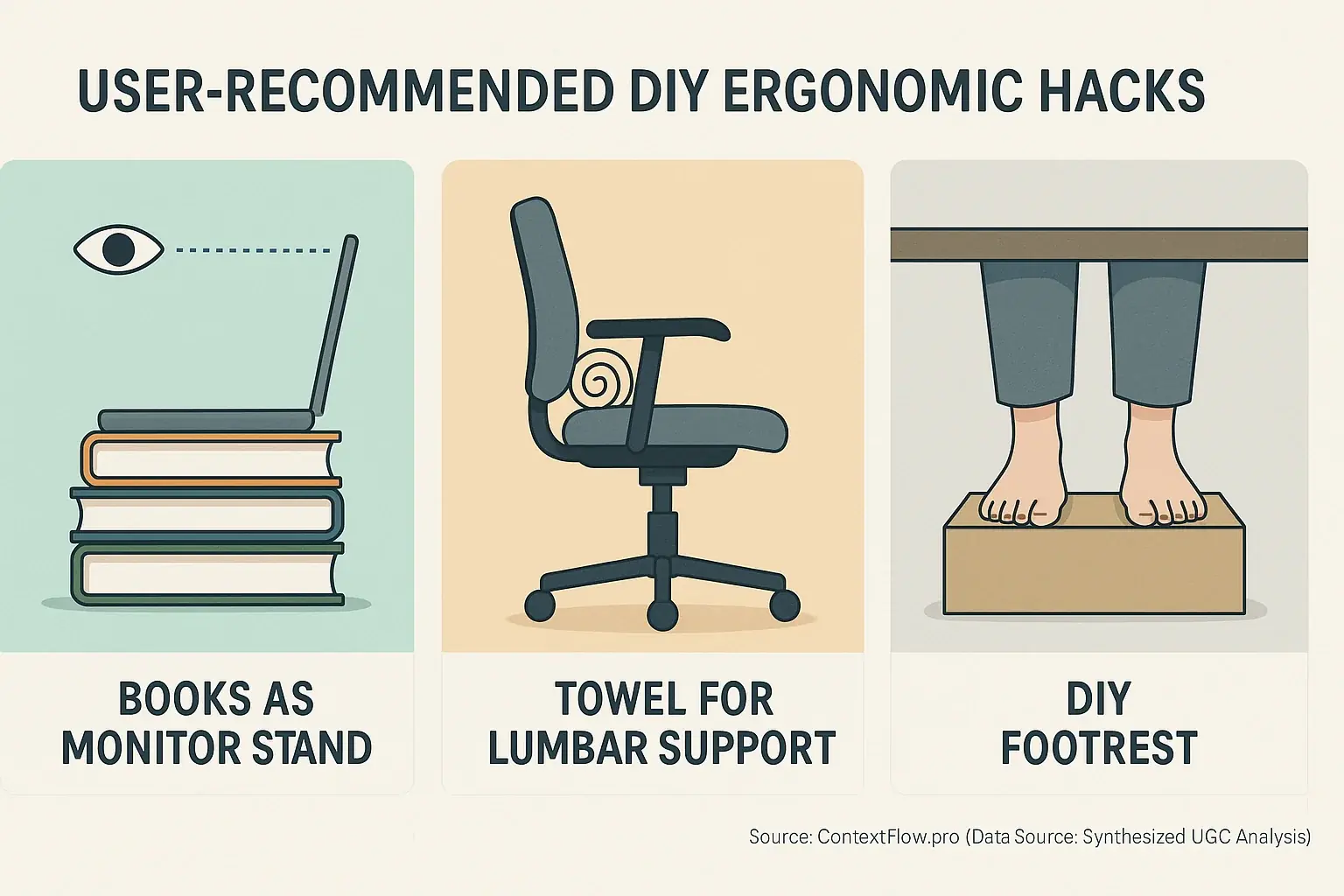 USER-RECOMMENDED DIY ERGONOMIC HACKS

BOOKS AS MONITOR STAND

TOWEL FOR LUMBAR SUPPORT

DIY FOOTREST

Source: ContextFlow.pro (Data Source: Synthesized UGC Analysis)